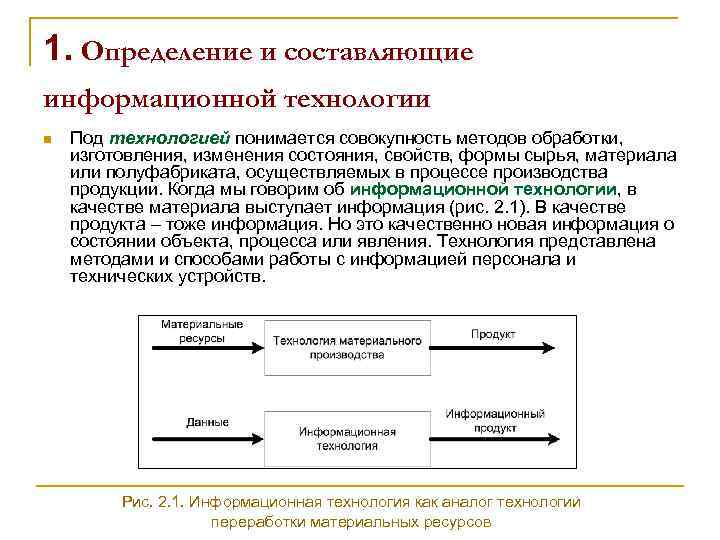 1. Определение и составляющие информационной технологии

Под технологией понимается совокупность методов обработки, изготовления, изменения состояния, свойств, формы сырья, материала или полуфабриката, осуществляемых в процессе производства продукции. Когда мы говорим об информационной технологии, в качестве материала выступает информация (рис. 2.1). В качестве продукта – тоже информация. Но это качественно новая информация о состоянии объекта, процесса или явления. Технология представлена методами и способами работы с информацией персонала и технических устройств.

Материальные ресурсы

Технология материального производства

Продукт

Данные

Информационная технология

Информационный продукт

Рис. 2.1. Информационная технология как аналог технологии переработки материальных ресурсов